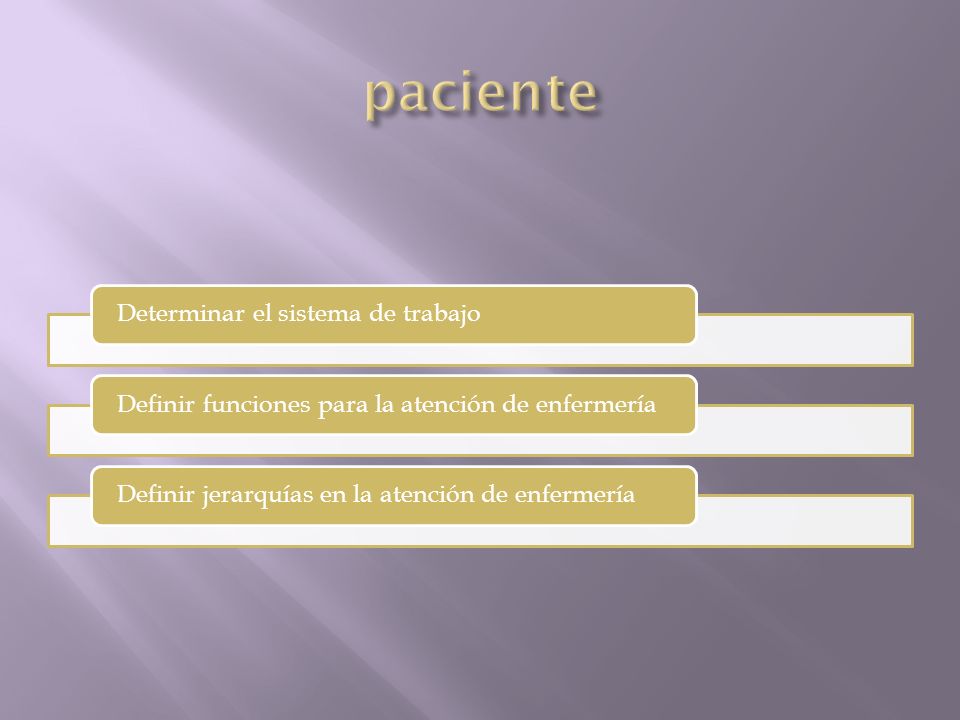 paciente

Determinar el sistema de trabajo

Definir funciones para la atención de enfermería

Definir jerarquías en la atención de enfermería